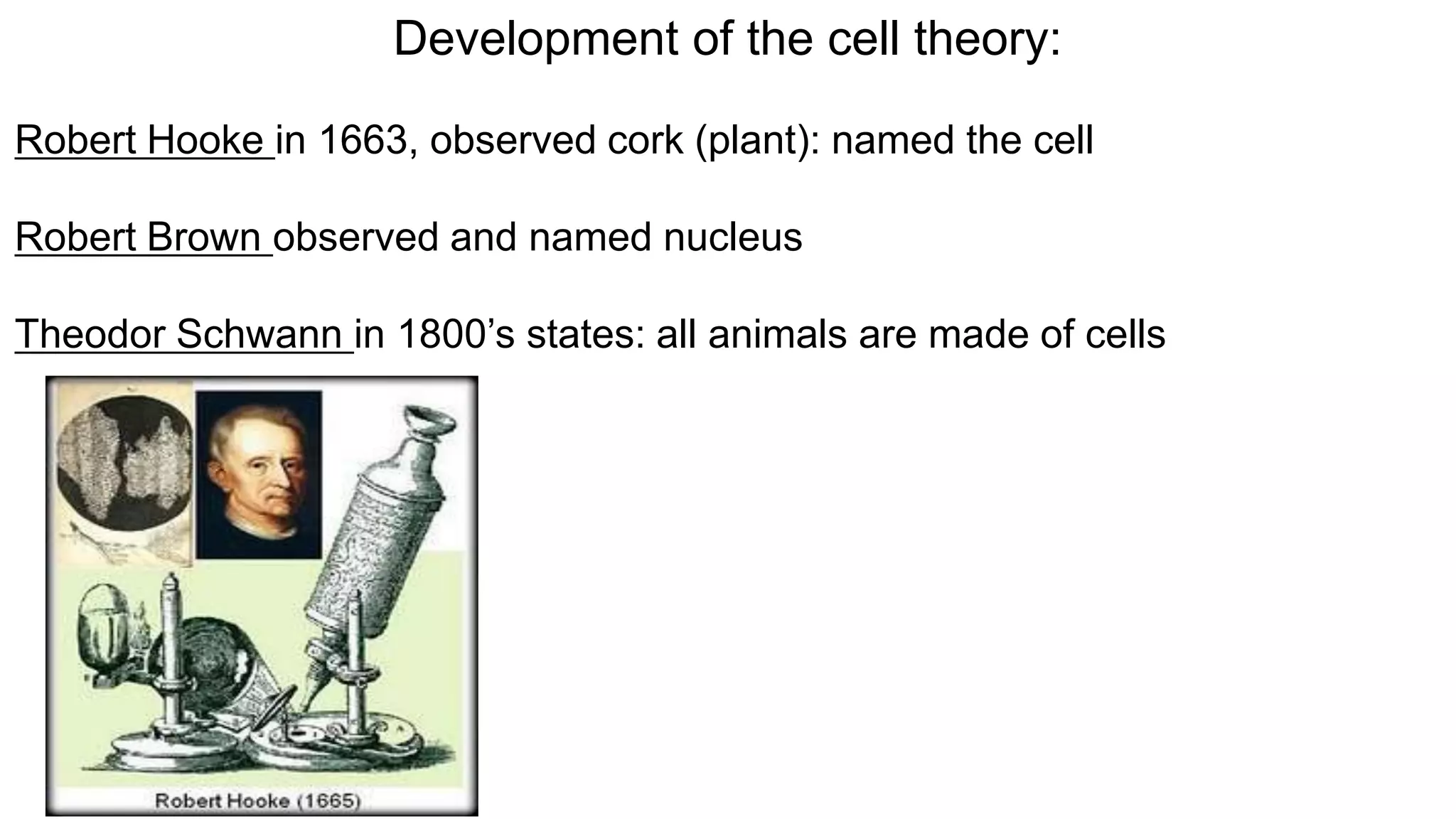 Development of the cell theory:

Robert Hooke in 1663, observed cork (plant): named the cell

Robert Brown observed and named nucleus

Theodor Schwann in 1800’s states: all animals are made of cells

Robert Hooke (1665)